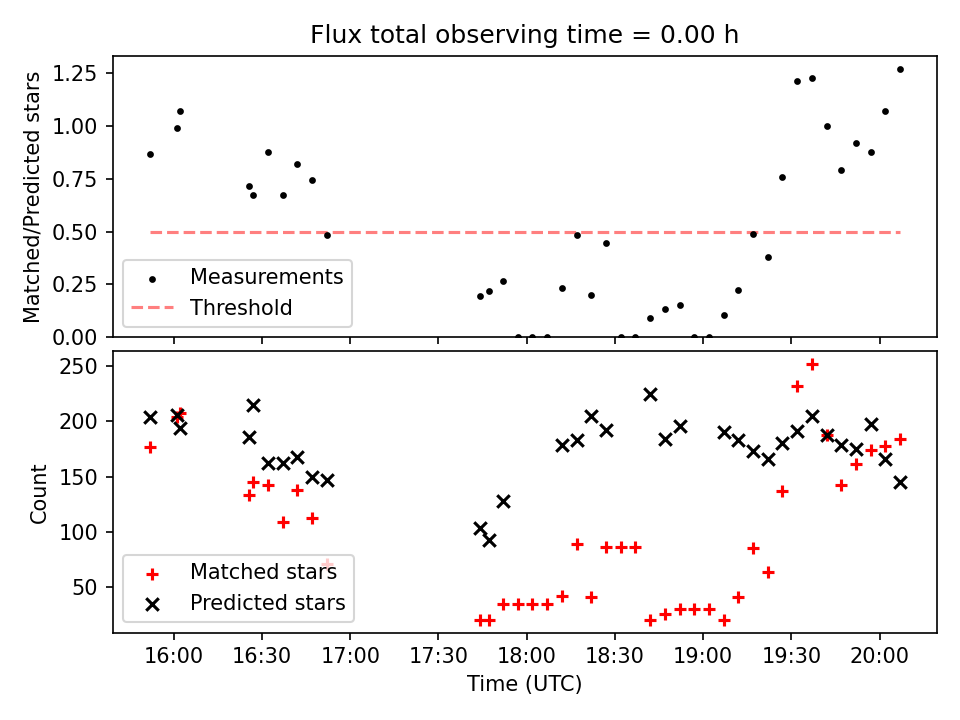 Flux total observing time = 0.00 h

Matched/Predicted stars

1.25
1.00
0.75
0.50
0.25
0.00

Measurements
Threshold

Count

250
200
150
100
50

Matched stars
Predicted stars

16:00
16:30
17:00
17:30
18:00
18:30
19:00
19:30
20:00

Time (UTC)